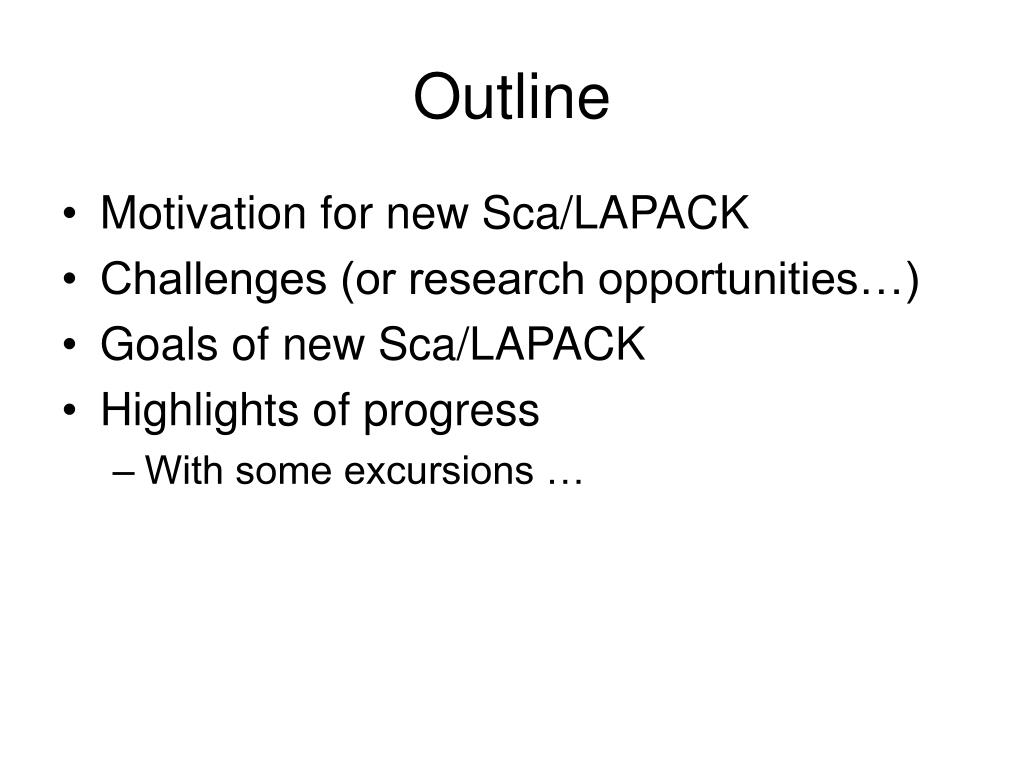 Outline

• Motivation for new Sca/LAPACK
• Challenges (or research opportunities…)
• Goals of new Sca/LAPACK
• Highlights of progress
– With some excursions …